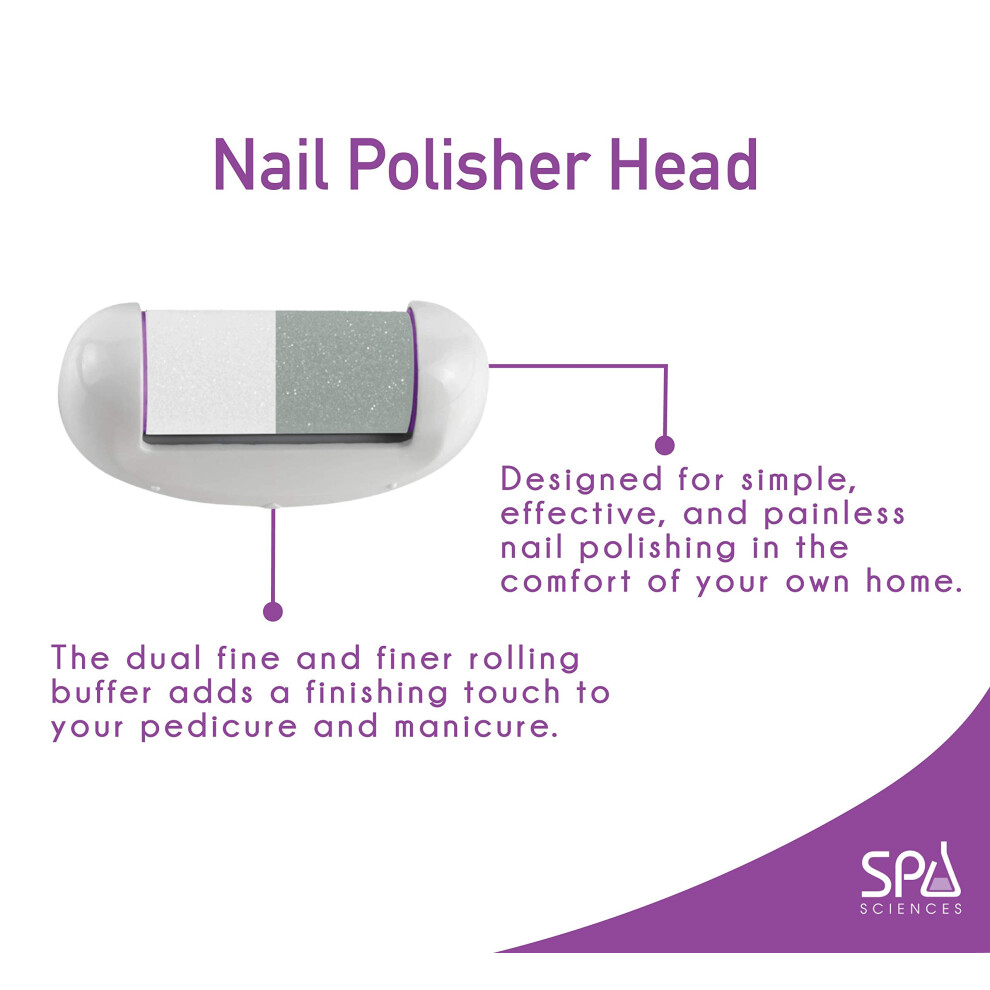 Nail Polisher Head

Designed for simple, effective, and painless nail polishing in the comfort of your own home.

The dual fine and finer rolling buffer adds a finishing touch to your pedicure and manicure.

SPA
SCIENCES